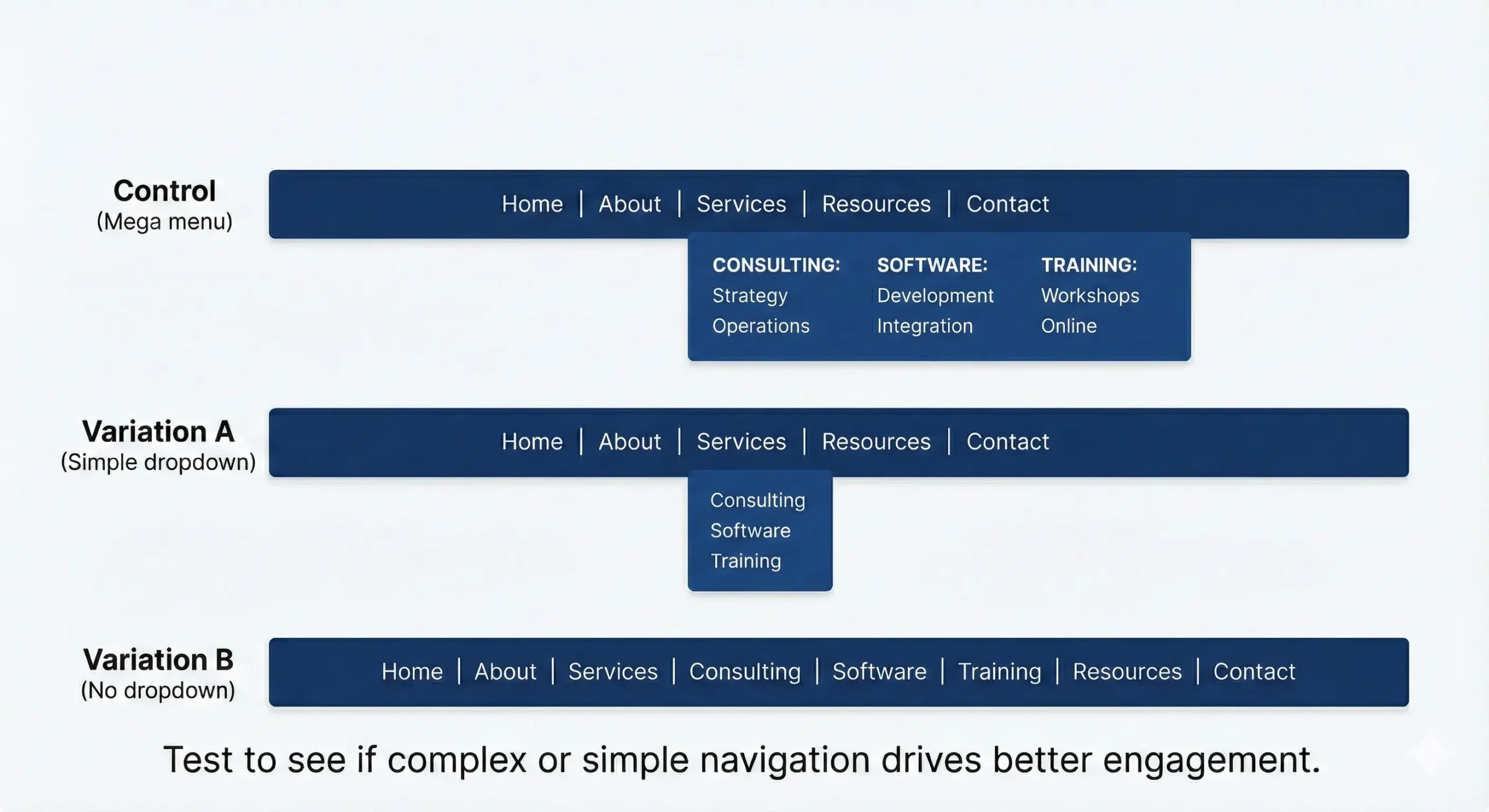 Control
(Mega menu)

Home | About | Services | Resources | Contact

CONSULTING:
Strategy
Operations

SOFTWARE:
Development
Integration

TRAINING:
Workshops
Online

Variation A
(Simple dropdown)

Home | About | Services | Resources | Contact

Consulting
Software
Training

Variation B
(No dropdown)

Home | About | Services | Consulting | Software | Training | Resources | Contact

Test to see if complex or simple navigation drives better engagement.